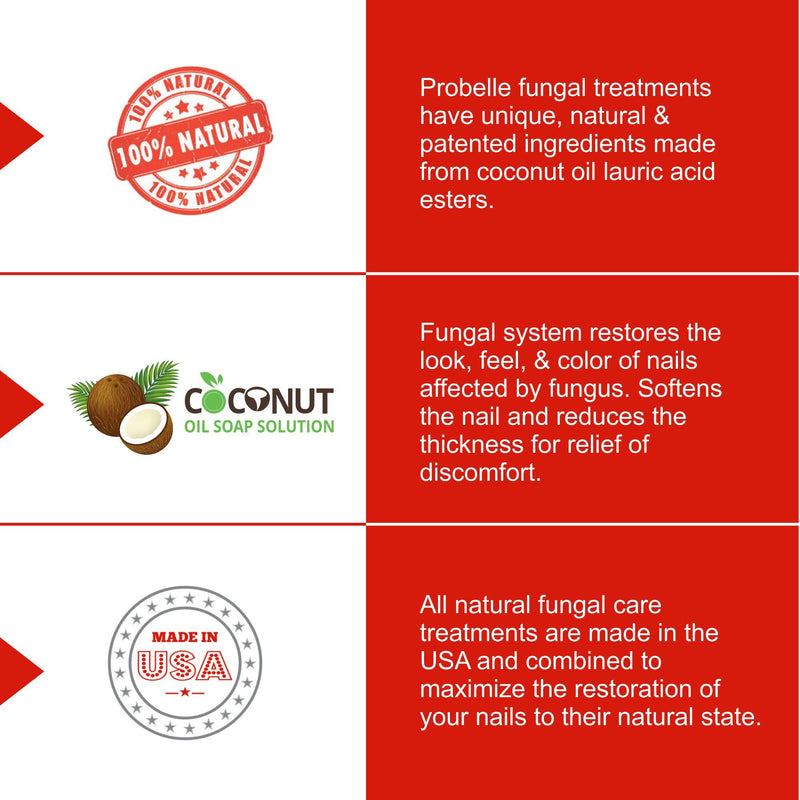 100% NATURAL
100% NATURAL
100% NATURAL

Probelle fungal treatments have unique, natural & patented ingredients made from coconut oil lauric acid esters.

COCONUT
OIL SOAP SOLUTION

Fungal system restores the look, feel, & color of nails affected by fungus. Softens the nail and reduces the thickness for relief of discomfort.

MADE IN
USA

All natural fungal care treatments are made in the USA and combined to maximize the restoration of your nails to their natural state.